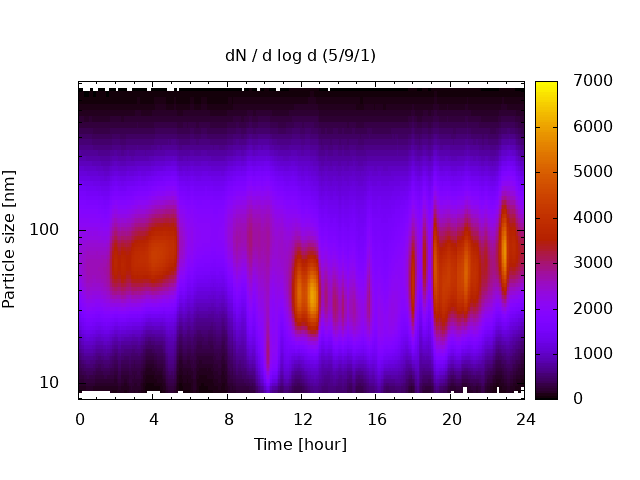 dN / d log d (5/9/1)

Particle size [nm]

100

10

0 4 8 12 16 20 24

Time [hour]

7000
6000
5000
4000
3000
2000
1000
0